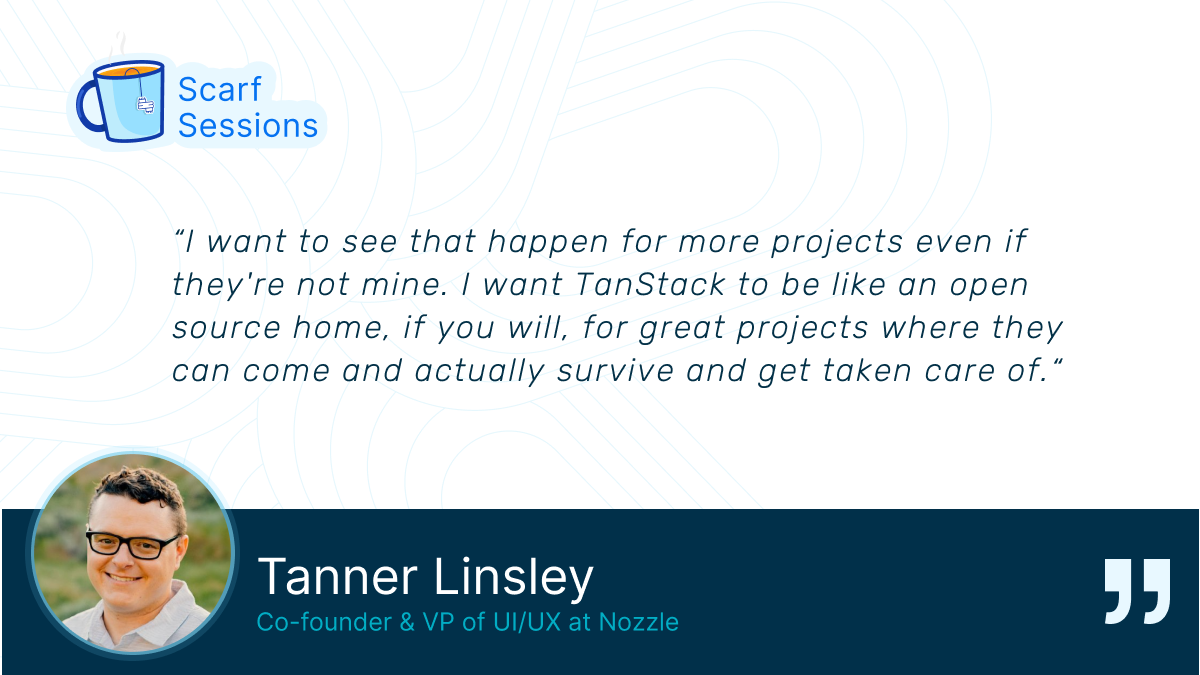 Scarf Sessions

“I want to see that happen for more projects even if they're not mine. I want TanStack to be like an open source home, if you will, for great projects where they can come and actually survive and get taken care of.“

Tanner Linsley
Co-founder & VP of UI/UX at Nozzle